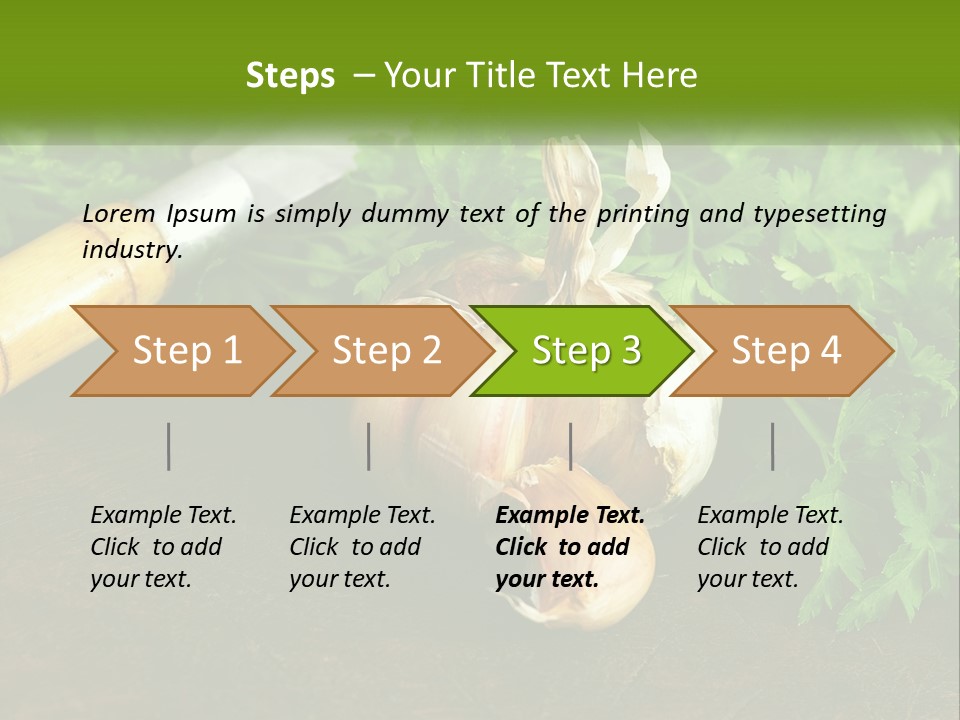 Steps – Your Title Text Here

Lorem Ipsum is simply dummy text of the printing and typesetting industry.

Step 1

Step 2

Step 3

Step 4

Example Text. Click to add your text.

Example Text. Click to add your text.

Example Text. Click to add your text.

Example Text. Click to add your text.